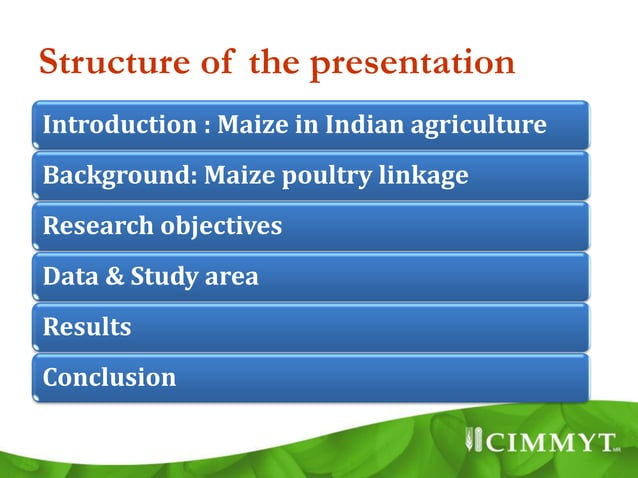 Structure of the presentation

Introduction : Maize in Indian agriculture

Background: Maize poultry linkage

Research objectives

Data & Study area

Results

Conclusion

CIMMYT